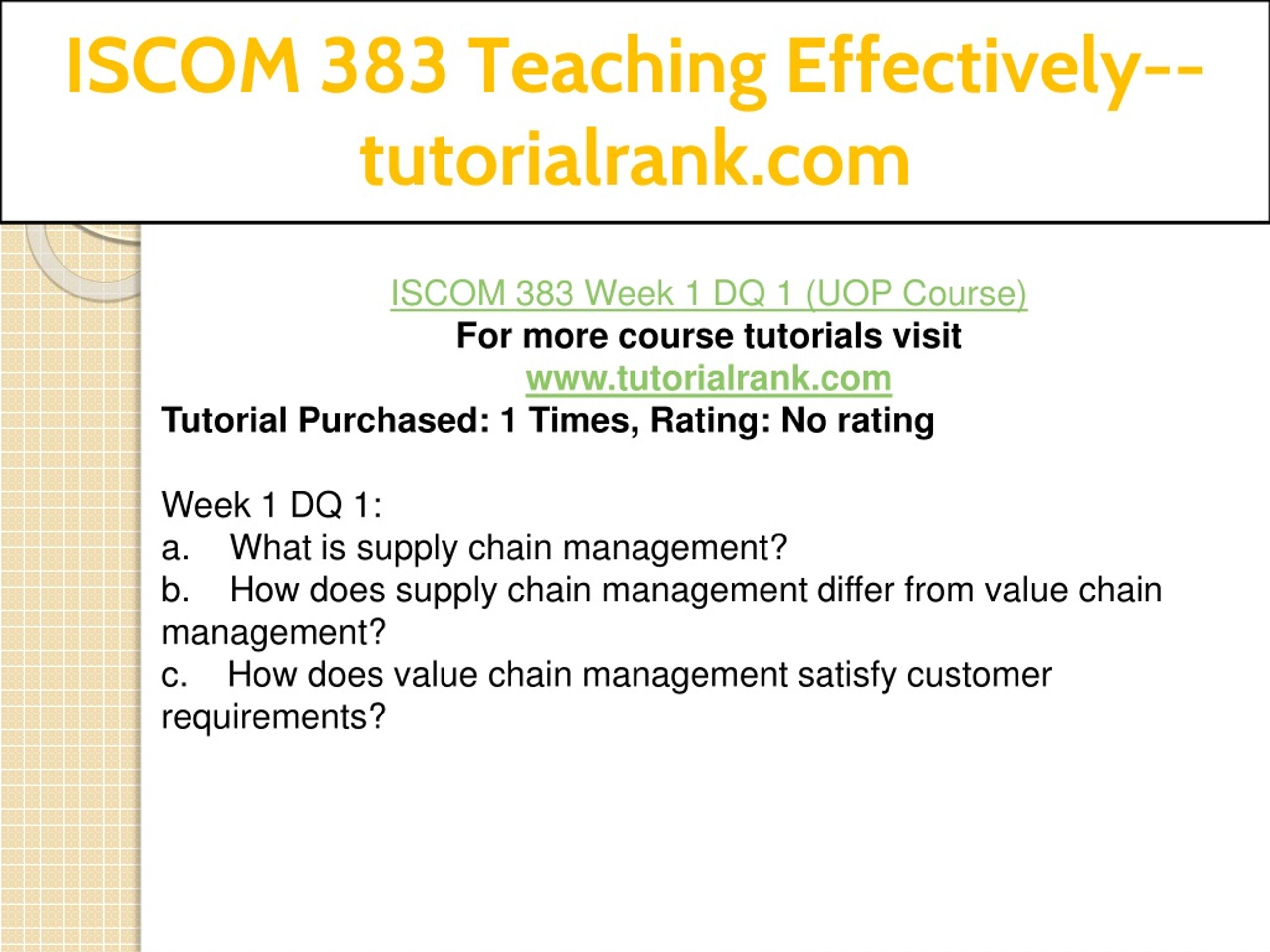 ISCOM 383 Teaching Effectively--tutorialrank.com

ISCOM 383 Week 1 DQ 1 (UOP Course)
For more course tutorials visit
www.tutorialrank.com
Tutorial Purchased: 1 Times, Rating: No rating

Week 1 DQ 1:
a. What is supply chain management?
b. How does supply chain management differ from value chain management?
c. How does value chain management satisfy customer requirements?